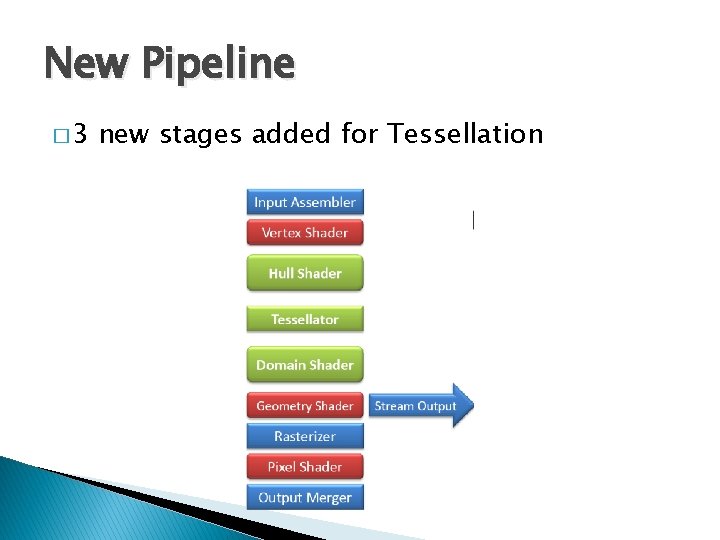 New Pipeline

□ 3 new stages added for Tessellation

Input Assembler
Vertex Shader
Hull Shader
Tessellator
Domain Shader
Geometry Shader
Stream Output
Rasterizer
Pixel Shader
Output Merger